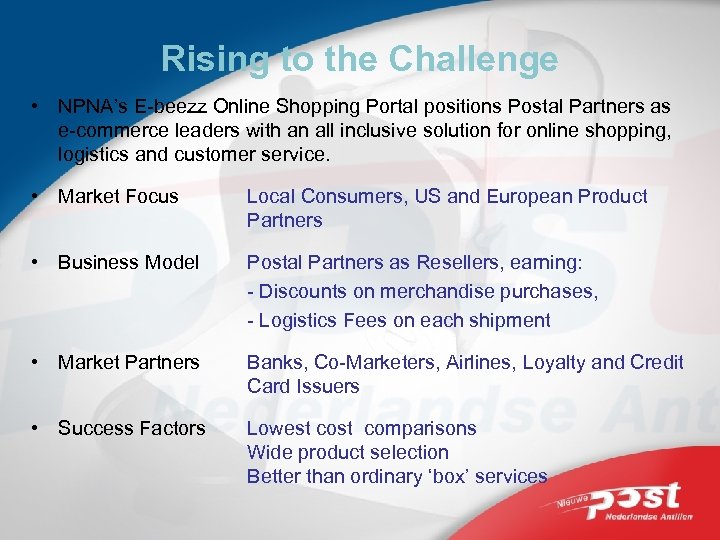 Rising to the Challenge

• NPNA's E-beezz Online Shopping Portal positions Postal Partners as e-commerce leaders with an all inclusive solution for online shopping, logistics and customer service.

• Market Focus Local Consumers, US and European Product Partners

• Business Model Postal Partners as Resellers, earning:
- Discounts on merchandise purchases,
- Logistics Fees on each shipment

• Market Partners Banks, Co-Marketers, Airlines, Loyalty and Credit Card Issuers

• Success Factors Lowest cost comparisons
Wide product selection
Better than ordinary 'box' services

Nieuwe post
Nederlandse Antillen